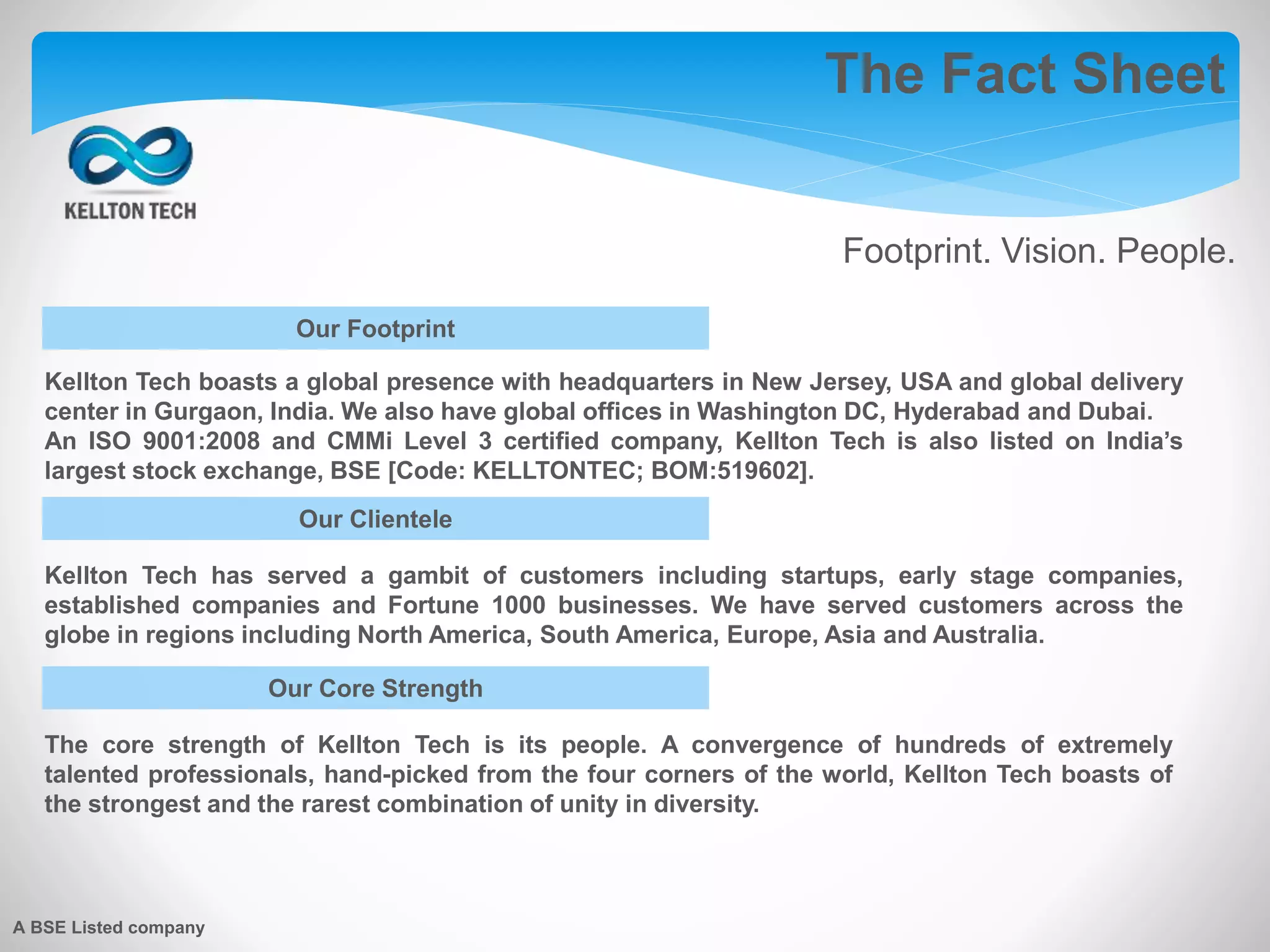 The Fact Sheet

KELLTON TECH

Footprint. Vision. People.

Our Footprint

Kellton Tech boasts a global presence with headquarters in New Jersey, USA and global delivery center in Gurgaon, India. We also have global offices in Washington DC, Hyderabad and Dubai. An ISO 9001:2008 and CMMi Level 3 certified company, Kellton Tech is also listed on India's largest stock exchange, BSE [Code: KELLTONTEC; BOM:519602].

Our Clientele

Kellton Tech has served a gambit of customers including startups, early stage companies, established companies and Fortune 1000 businesses. We have served customers across the globe in regions including North America, South America, Europe, Asia and Australia.

Our Core Strength

The core strength of Kellton Tech is its people. A convergence of hundreds of extremely talented professionals, hand-picked from the four corners of the world, Kellton Tech boasts of the strongest and the rarest combination of unity in diversity.

A BSE Listed company